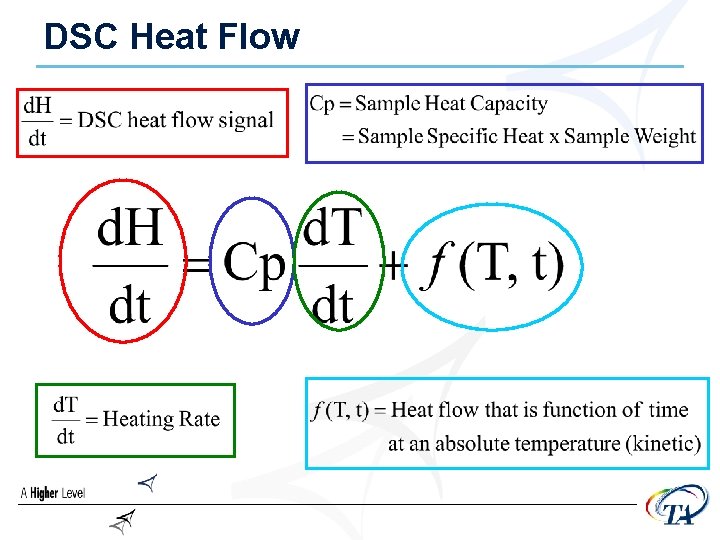 DSC Heat Flow

$\frac{dH}{dt}$ = DSC heat flow signal

Cp = Sample Heat Capacity
= Sample Specific Heat x Sample Weight

$\frac{dH}{dt} = Cp\frac{dT}{dt} + f(T, t)$

$\frac{dT}{dt}$ = Heating Rate

$f(T, t)$ = Heat flow that is function of time at an absolute temperature (kinetic)

A Higher Level

TA